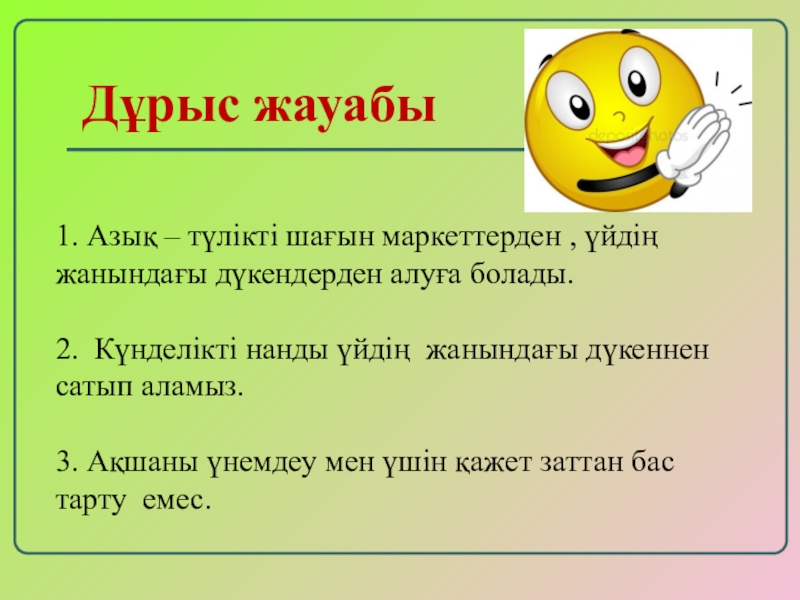 Дұрыс жауабы

depositphotos

1. Азық – түлікті шағын маркеттерден , үйдің жанындағы дүкендерден алуға болады.

2. Күнделікті нанды үйдің жанындағы дүкеннен сатып аламыз.

3. Ақшаны үнемдеу мен үшін қажет заттан бас тарту емес.